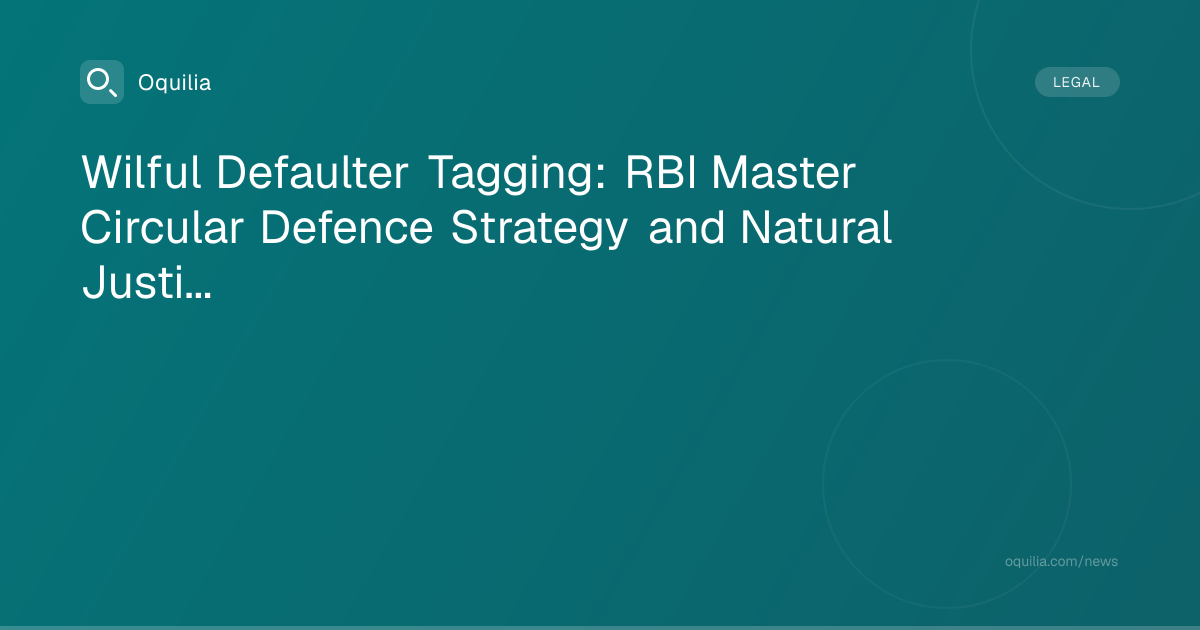 Oquilia

LEGAL

Wilful Defaulter Tagging: RBI Master Circular Defence Strategy and Natural Justi...

oquilia.com/news